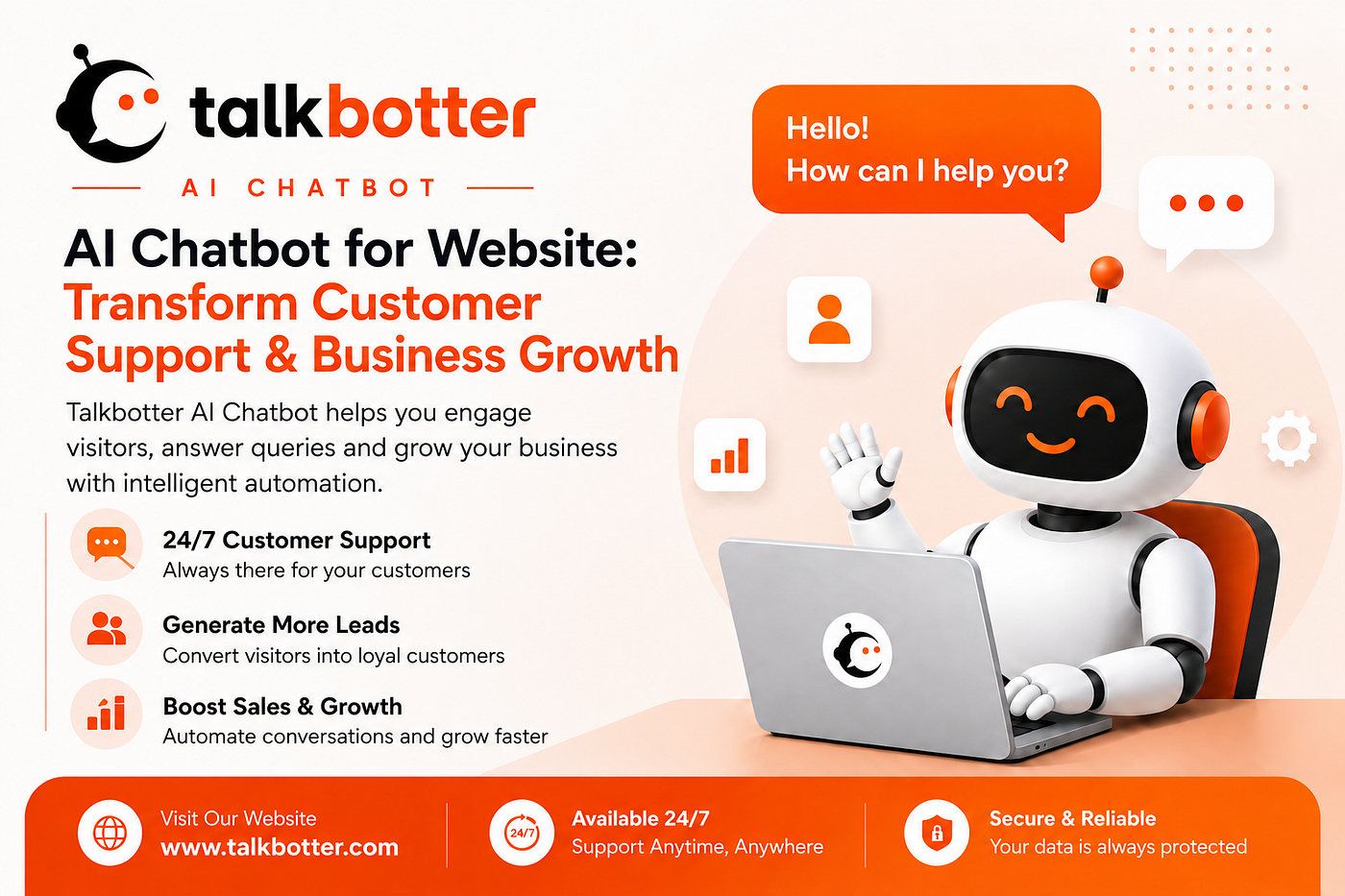 talkbotter

AI CHATBOT

AI Chatbot for Website: Transform Customer Support & Business Growth

Talkbotter AI Chatbot helps you engage visitors, answer queries and grow your business with intelligent automation.

24/7 Customer Support
Always there for your customers

Generate More Leads
Convert visitors into loyal customers

Boost Sales & Growth
Automate conversations and grow faster

Hello!
How can I help you?

Visit Our Website
www.talkbotter.com

24/7

Available 24/7
Support Anytime, Anywhere

Secure & Reliable
Your data is always protected